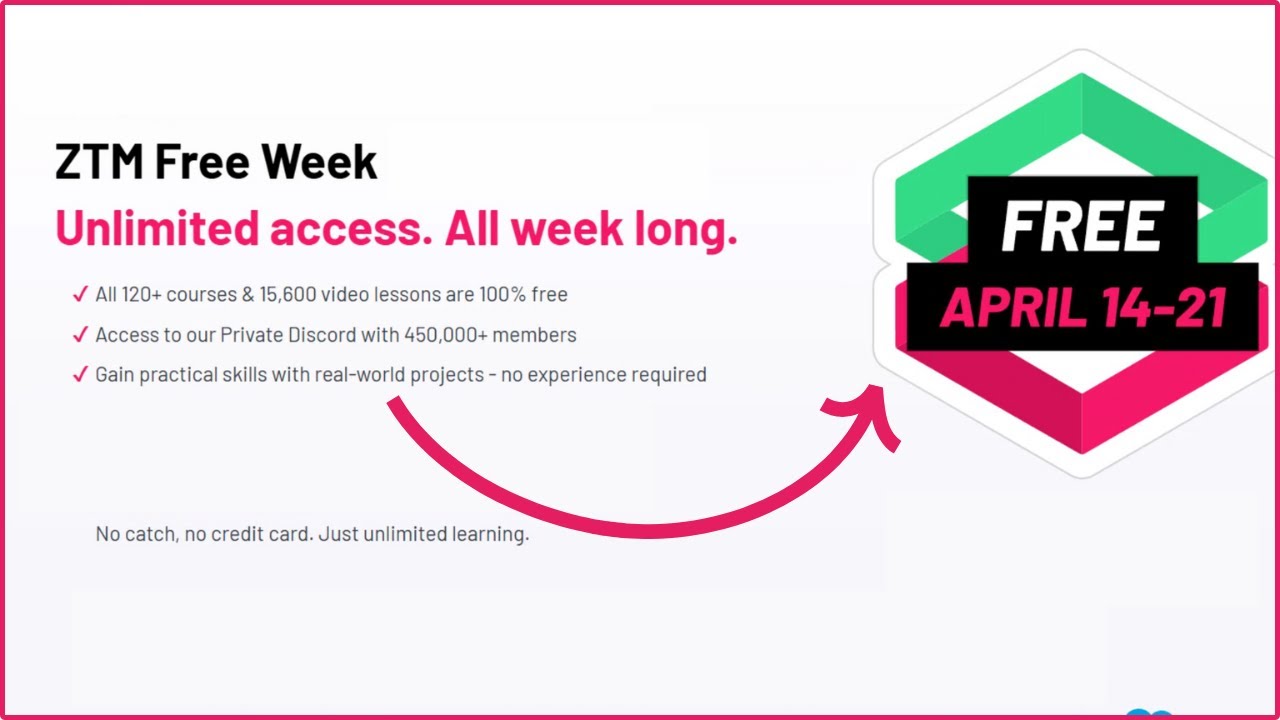 ZTM Free Week

Unlimited access. All week long.

✓ All 120+ courses & 15,600 video lessons are 100% free
✓ Access to our Private Discord with 450,000+ members
✓ Gain practical skills with real-world projects - no experience required

No catch, no credit card. Just unlimited learning.

FREE
APRIL 14-21